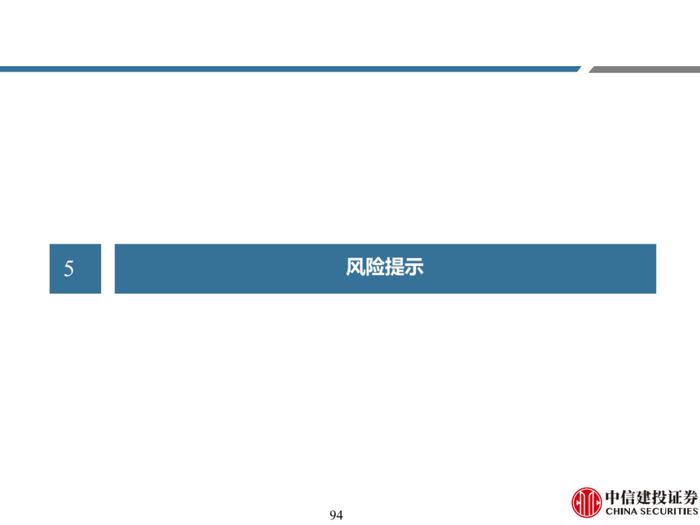 5

风险提示

94

中信建投证券
CHINA SECURITIES